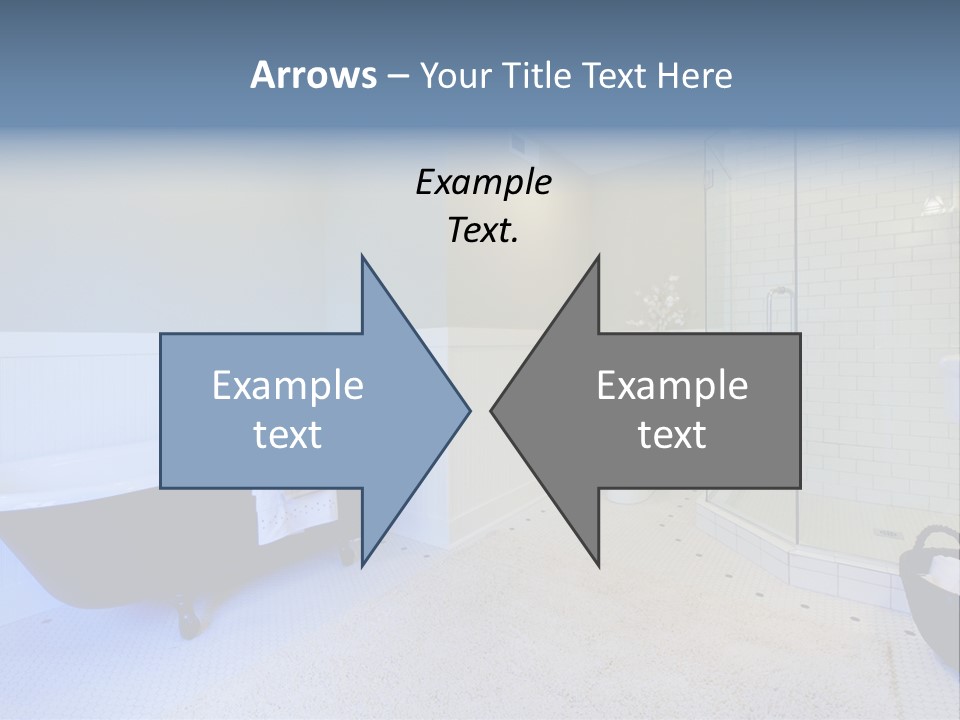 Arrows – Your Title Text Here

Example Text.

Example text

Example text